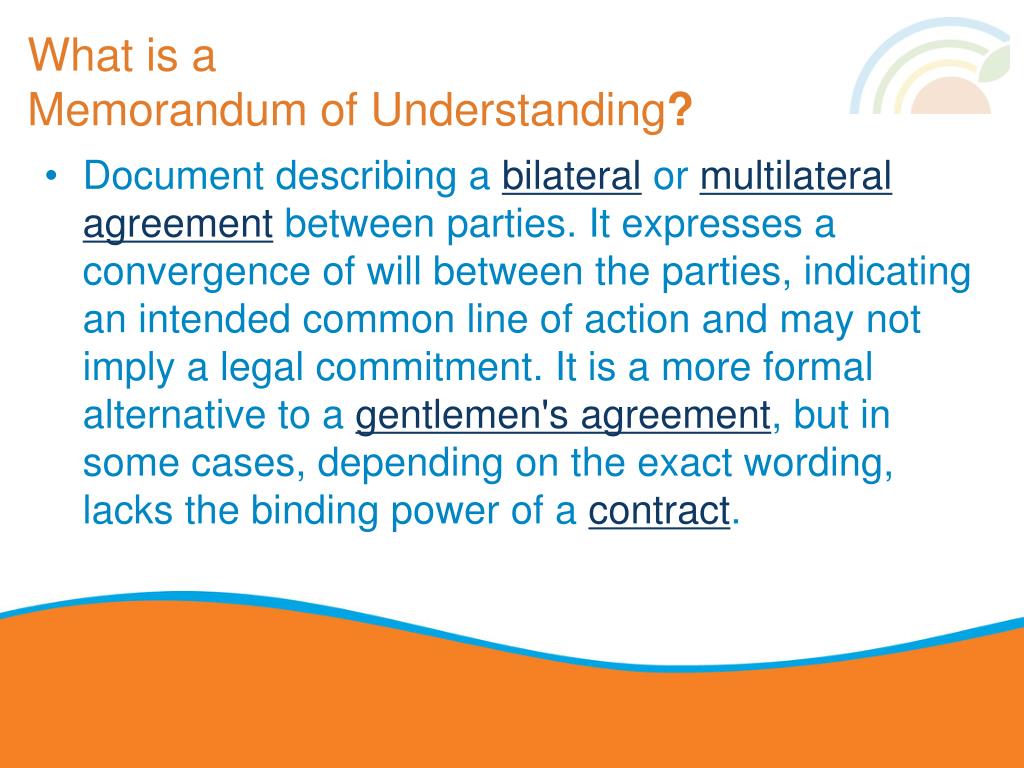 What is a
Memorandum of Understanding?

• Document describing a bilateral or multilateral agreement between parties. It expresses a convergence of will between the parties, indicating an intended common line of action and may not imply a legal commitment. It is a more formal alternative to a gentlemen's agreement, but in some cases, depending on the exact wording, lacks the binding power of a contract.